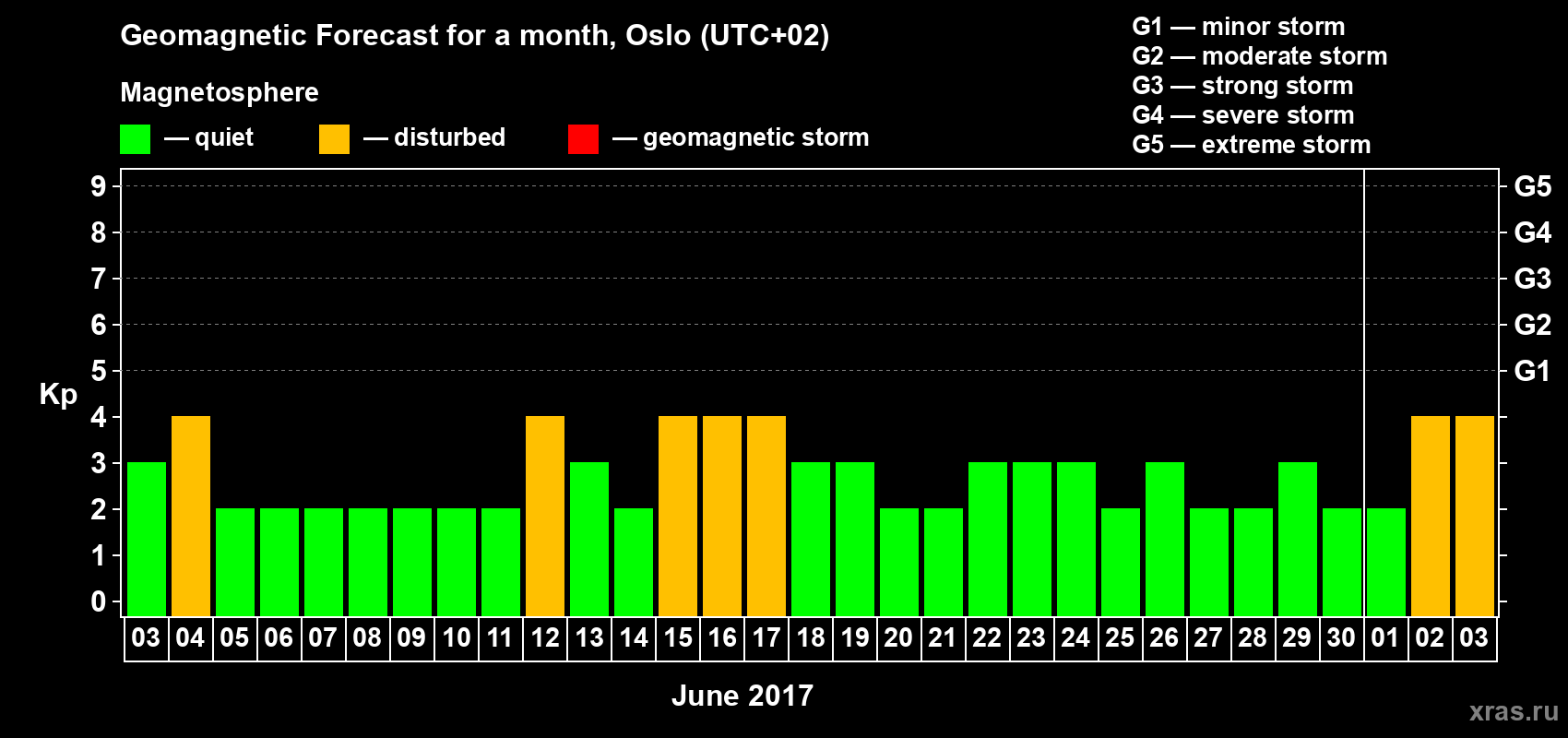 Geomagnetic Forecast for a month, Oslo (UTC+02)

Magnetosphere

— quiet — disturbed — geomagnetic storm

G1 — minor storm
G2 — moderate storm
G3 — strong storm
G4 — severe storm
G5 — extreme storm

Kp

9
8
7
6
5
4
3
2
1
0

G5
G4
G3
G2
G1

03 04 05 06 07 08 09 10 11 12 13 14 15 16 17 18 19 20 21 22 23 24 25 26 27 28 29 30 01 02 03

June 2017

xras.ru